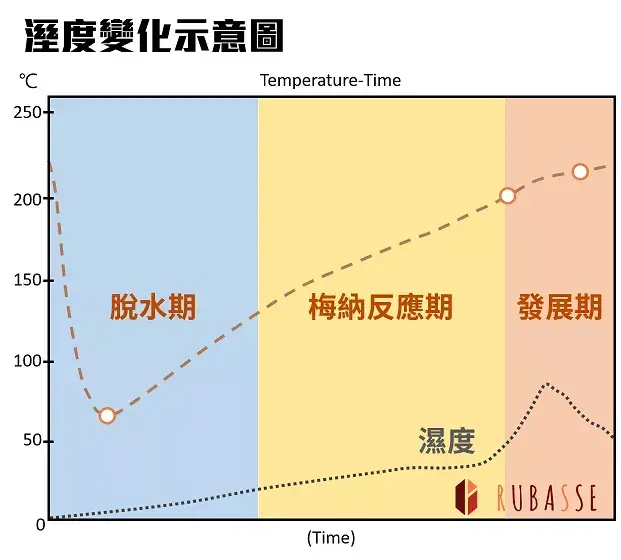 溼度變化示意圖

℃

Temperature-Time

250
200
150
100
50
0

脫水期

梅納反應期

發展期

濕度

RUBASSE

(Time)